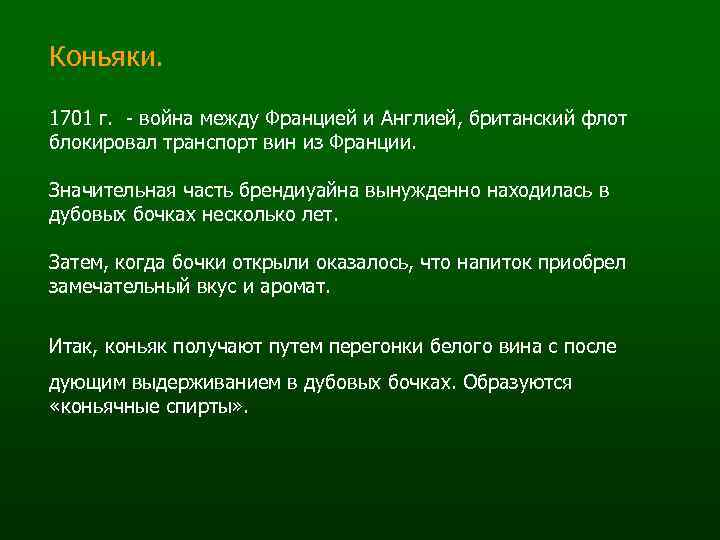 Коньяки.

1701 г. - война между Францией и Англией, британский флот блокировал транспорт вин из Франции.

Значительная часть брендиуайна вынужденно находилась в дубовых бочках несколько лет.

Затем, когда бочки открыли оказалось, что напиток приобрел замечательный вкус и аромат.

Итак, коньяк получают путем перегонки белого вина с после

дующим выдерживанием в дубовых бочках. Образуются «коньячные спирты».